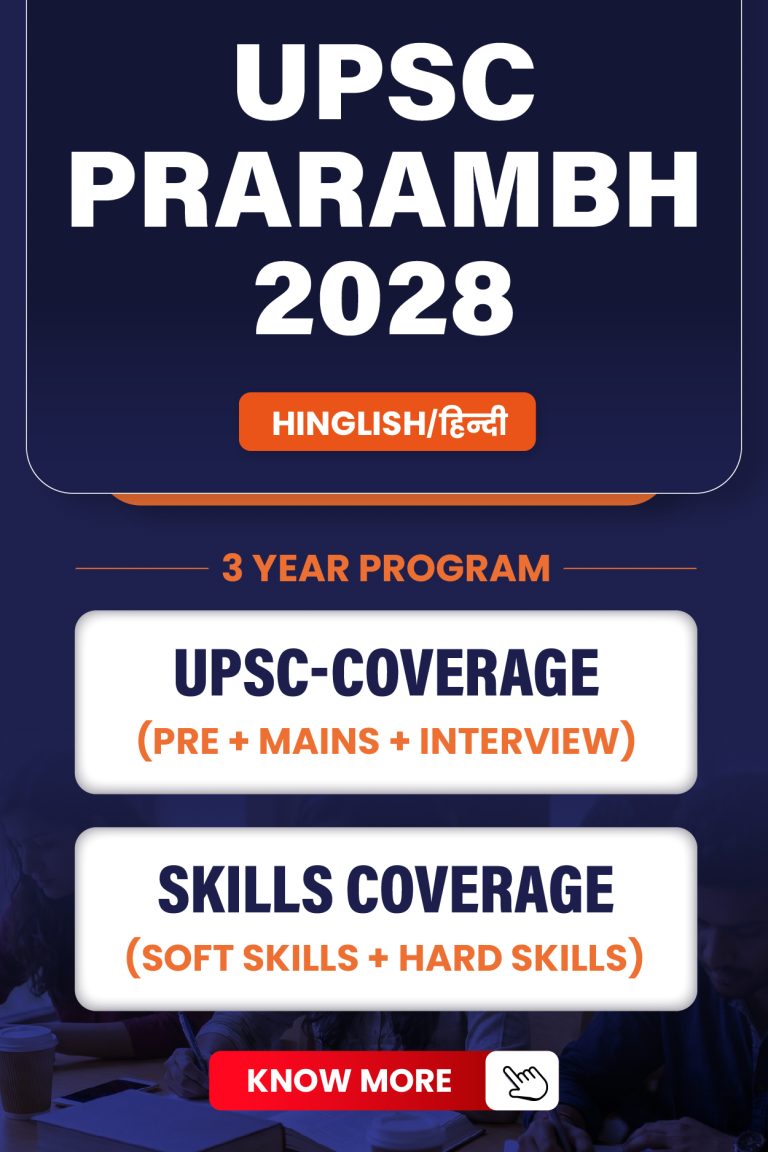 UPSC PRARAMBH 2028

HINGLISH/हिन्दी

3 YEAR PROGRAM

UPSC-COVERAGE
(PRE + MAINS + INTERVIEW)

SKILLS COVERAGE
(SOFT SKILLS + HARD SKILLS)

KNOW MORE